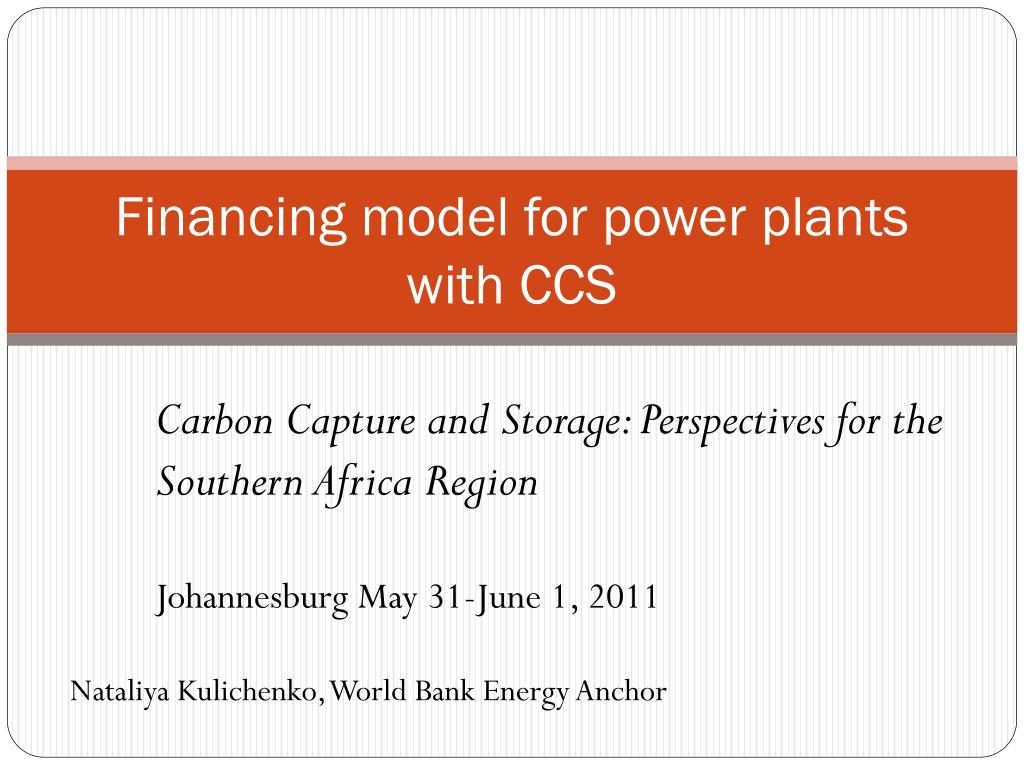 Financing model for power plants with CCS

Carbon Capture and Storage: Perspectives for the Southern Africa Region

Johannesburg May 31-June 1, 2011

Nataliya Kulichenko, World Bank Energy Anchor